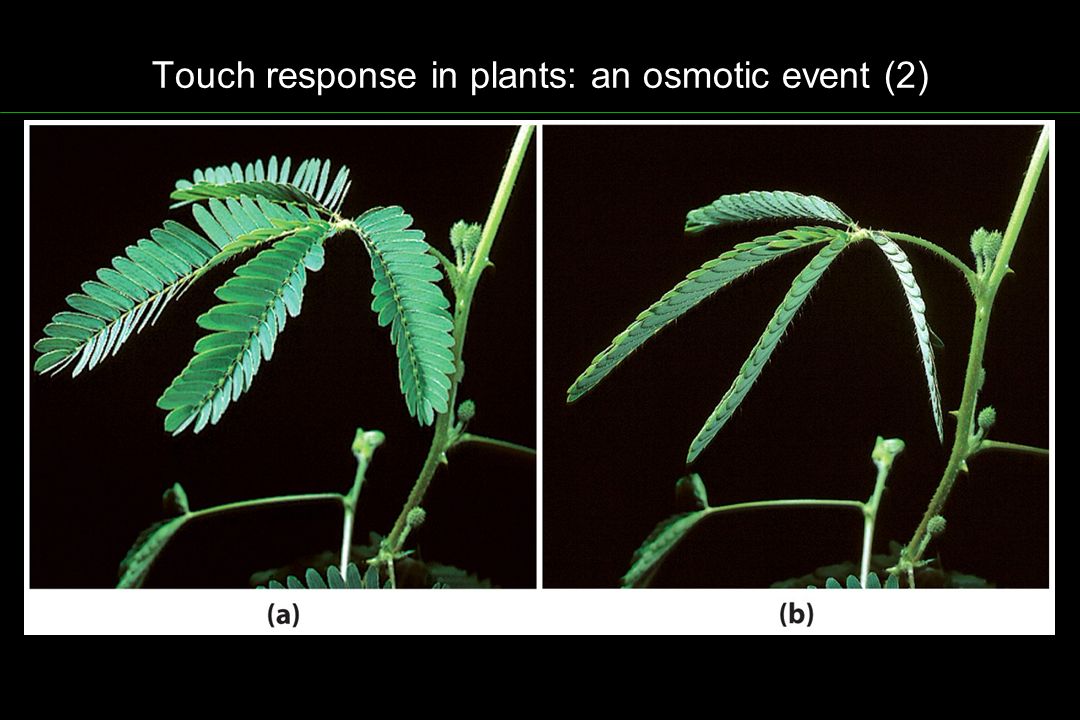 Touch response in plants: an osmotic event (2)

(a)

(b)